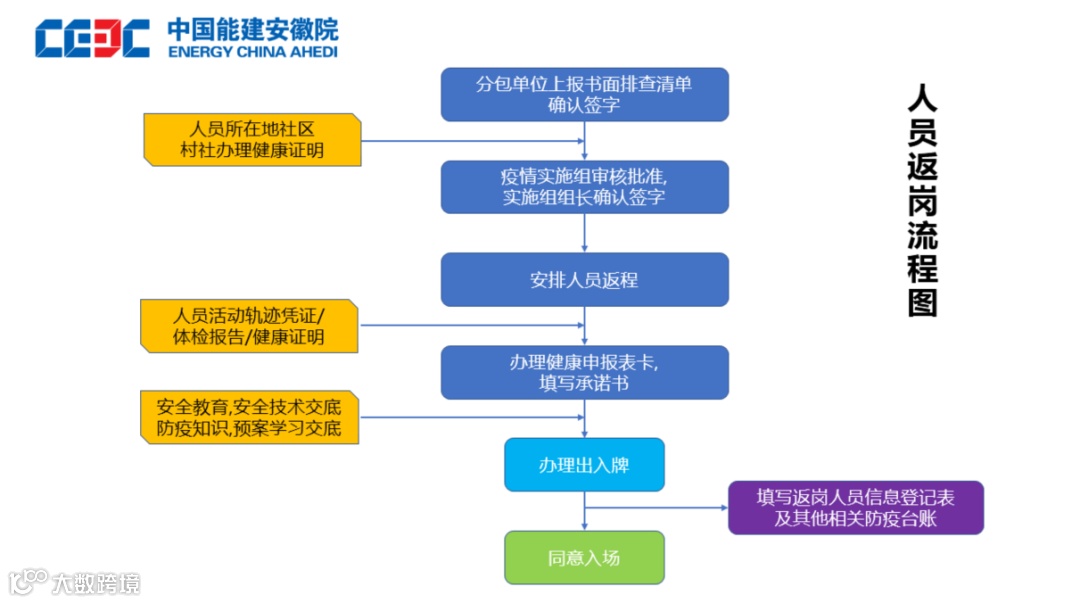 CEEC 中国能建安徽院
ENERGY CHINA AHEDI

人员返岗流程图

分包单位上报书面排查清单
确认签字

人员所在地社区
村社办理健康证明

疫情实施组审核批准,
实施组组长确认签字

安排人员返程

人员活动轨迹凭证/
体检报告/健康证明

办理健康申报表卡,
填写承诺书

安全教育,安全技术交底
防疫知识,预案学习交底

办理出入牌

填写返岗人员信息登记表
及其他相关防疫台账

同意入场

大数跨境